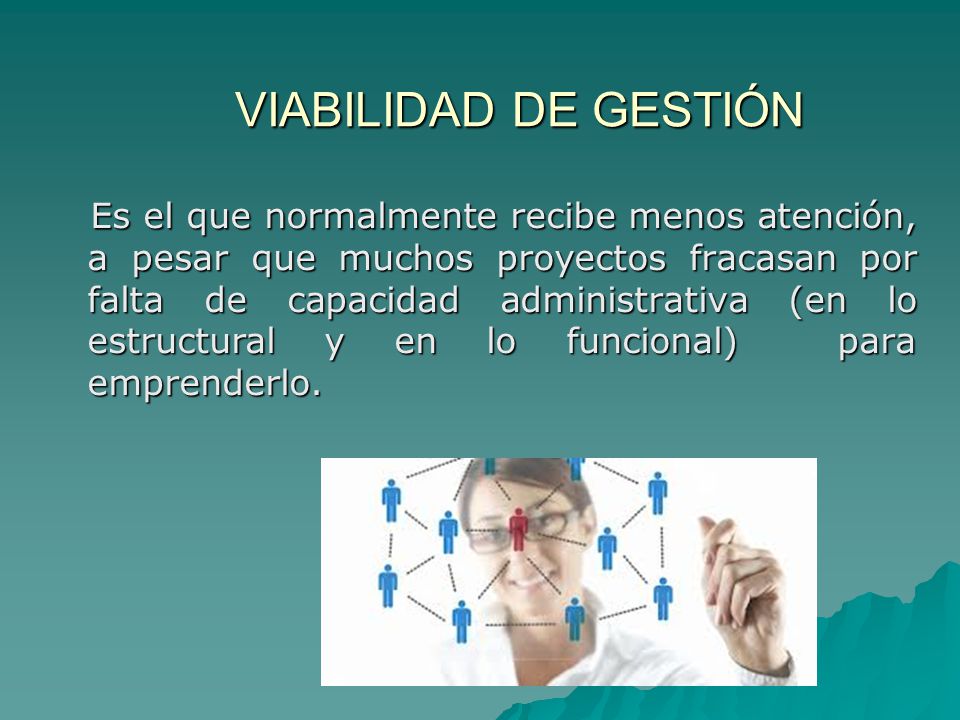 VIABILIDAD DE GESTIÓN

Es el que normalmente recibe menos atención, a pesar que muchos proyectos fracasan por falta de capacidad administrativa (en lo estructural y en lo funcional) para emprenderlo.